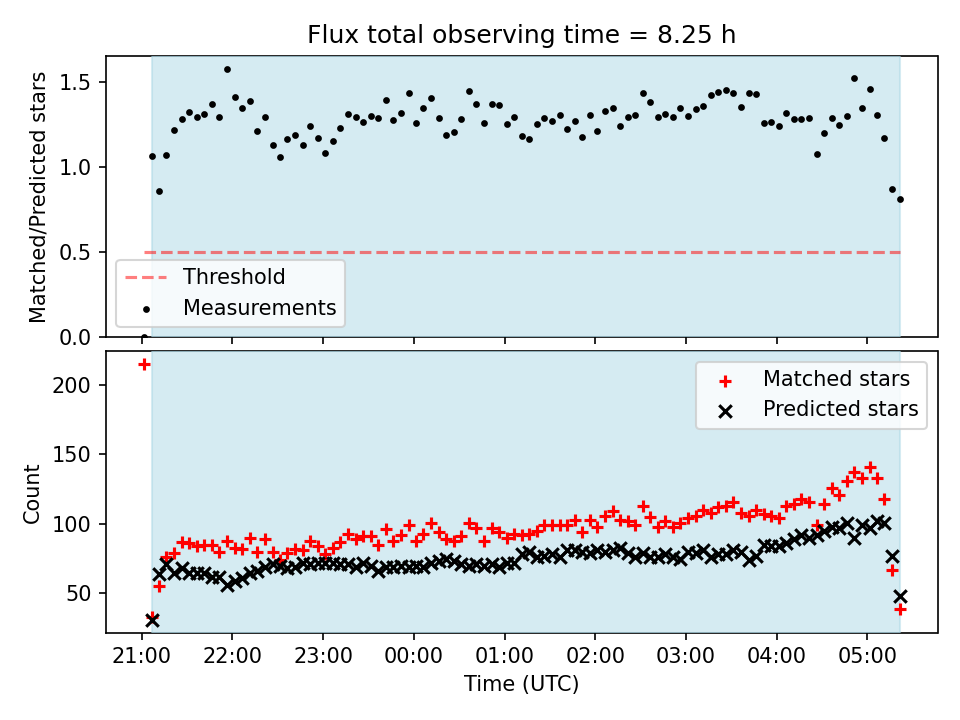 Flux total observing time = 8.25 h

Matched/Predicted stars

1.5
1.0
0.5
0.0

Threshold
Measurements

Count

200
150
100
50

Matched stars
Predicted stars

21:00 22:00 23:00 00:00 01:00 02:00 03:00 04:00 05:00

Time (UTC)